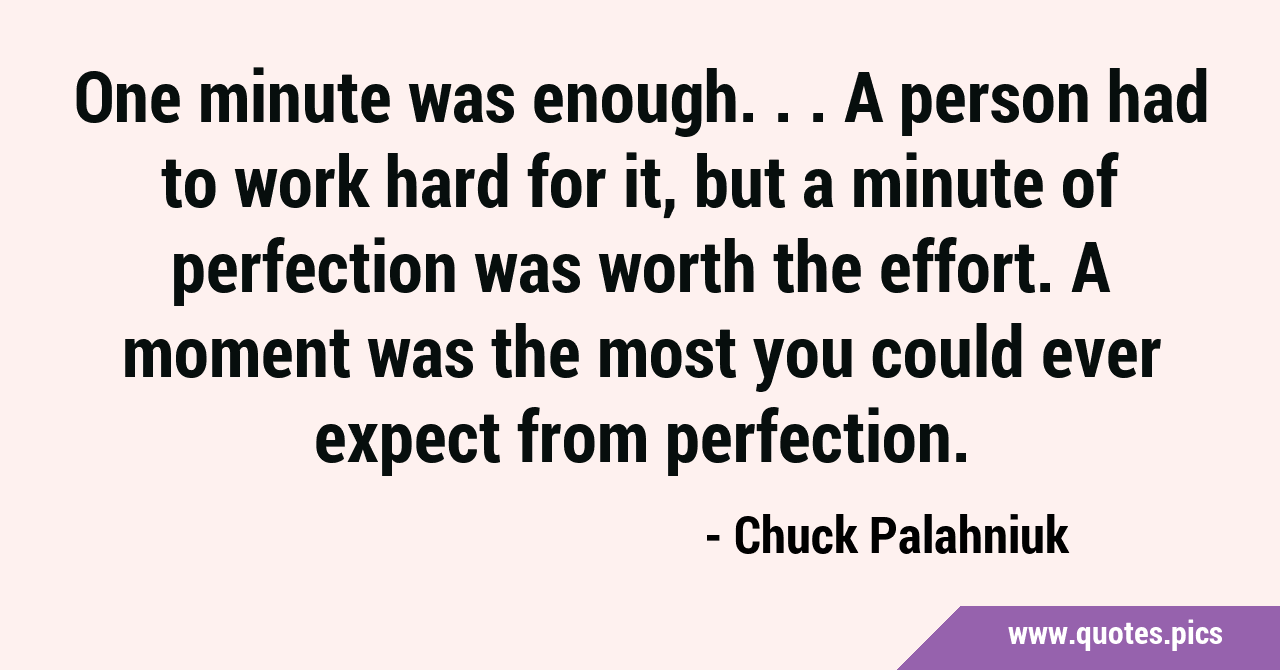 One minute was enough. . . A person had to work hard for it, but a minute of perfection was worth the effort. A moment was the most you could ever expect from perfection.

- Chuck Palahniuk

www.quotes.pics